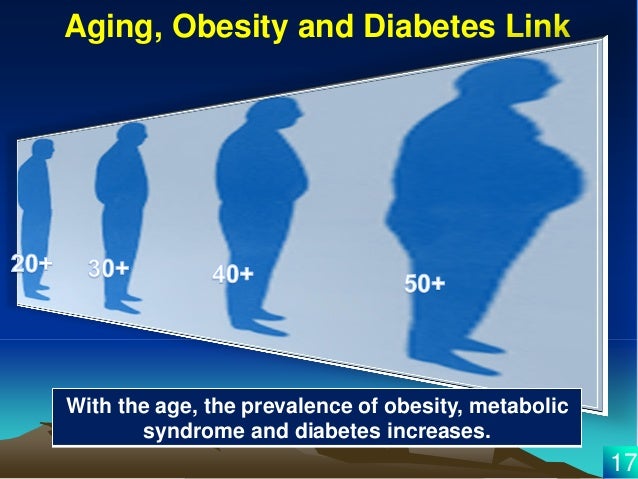 Aging, Obesity and Diabetes Link

20+

30+

40+

50+

With the age, the prevalence of obesity, metabolic syndrome and diabetes increases.

17